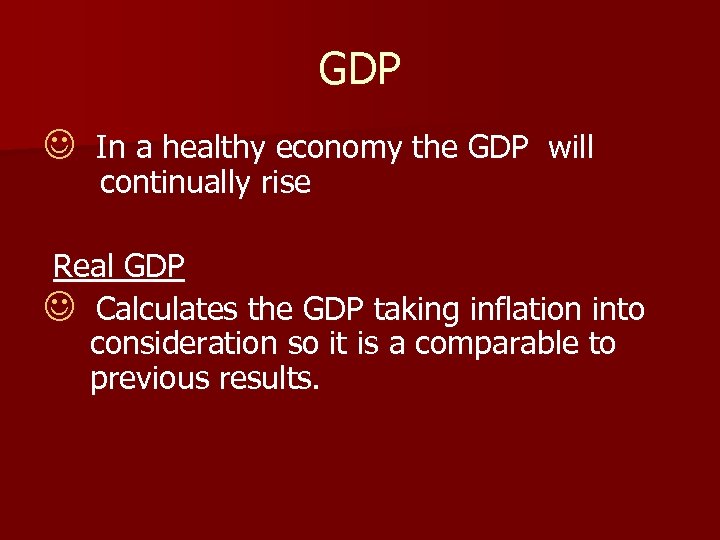 GDP

☺ In a healthy economy the GDP will continually rise

Real GDP

☺ Calculates the GDP taking inflation into consideration so it is a comparable to previous results.